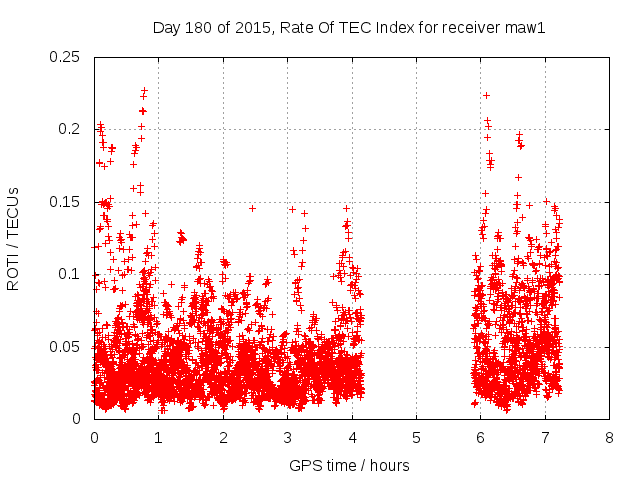 Day 180 of 2015, Rate Of TEC Index for receiver maw1

ROTI / TECUs

0.25
0.2
0.15
0.1
0.05
0

0 1 2 3 4 5 6 7 8

GPS time / hours